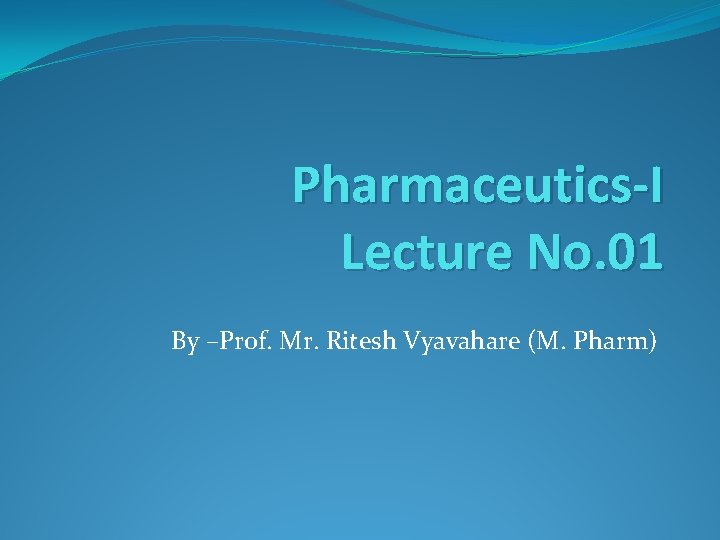 Pharmaceutics-I
Lecture No.01

By –Prof. Mr. Ritesh Vyavahare (M. Pharm)